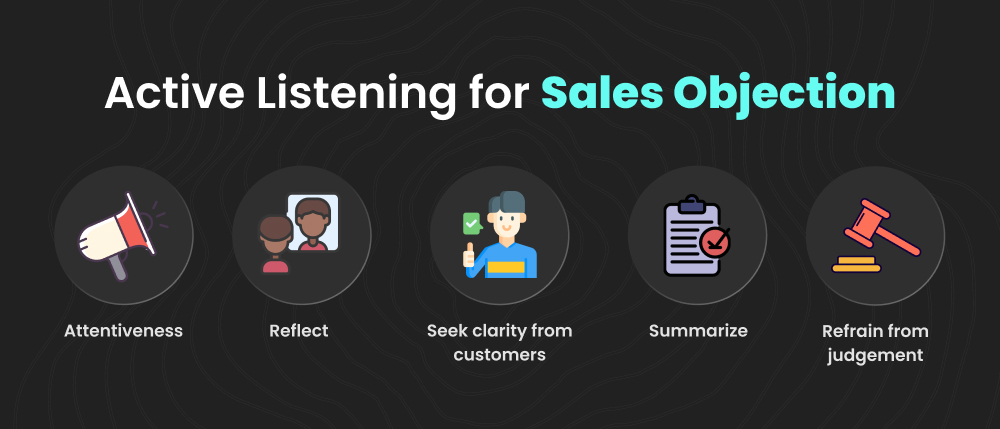 Active Listening for Sales Objection

Attentiveness

Reflect

Seek clarity from customers

Summarize

Refrain from judgement